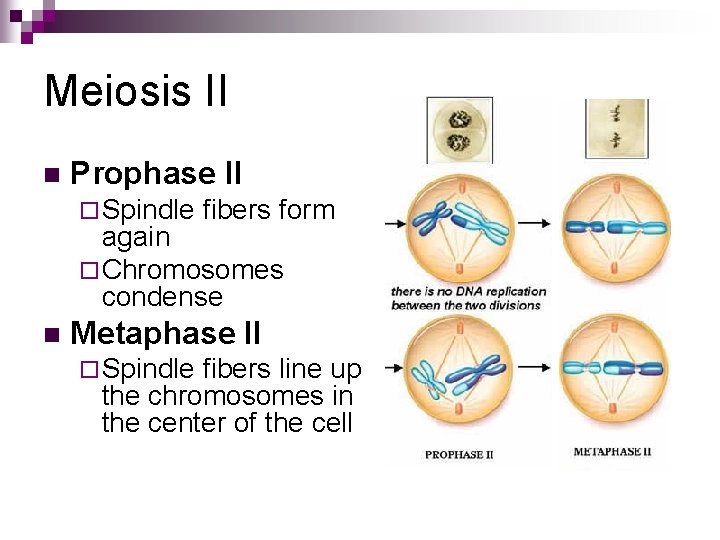 Meiosis II

Prophase II
Spindle fibers form again
Chromosomes condense

Metaphase II
Spindle fibers line up the chromosomes in the center of the cell

there is no DNA replication between the two divisions

PROPHASE II

METAPHASE II